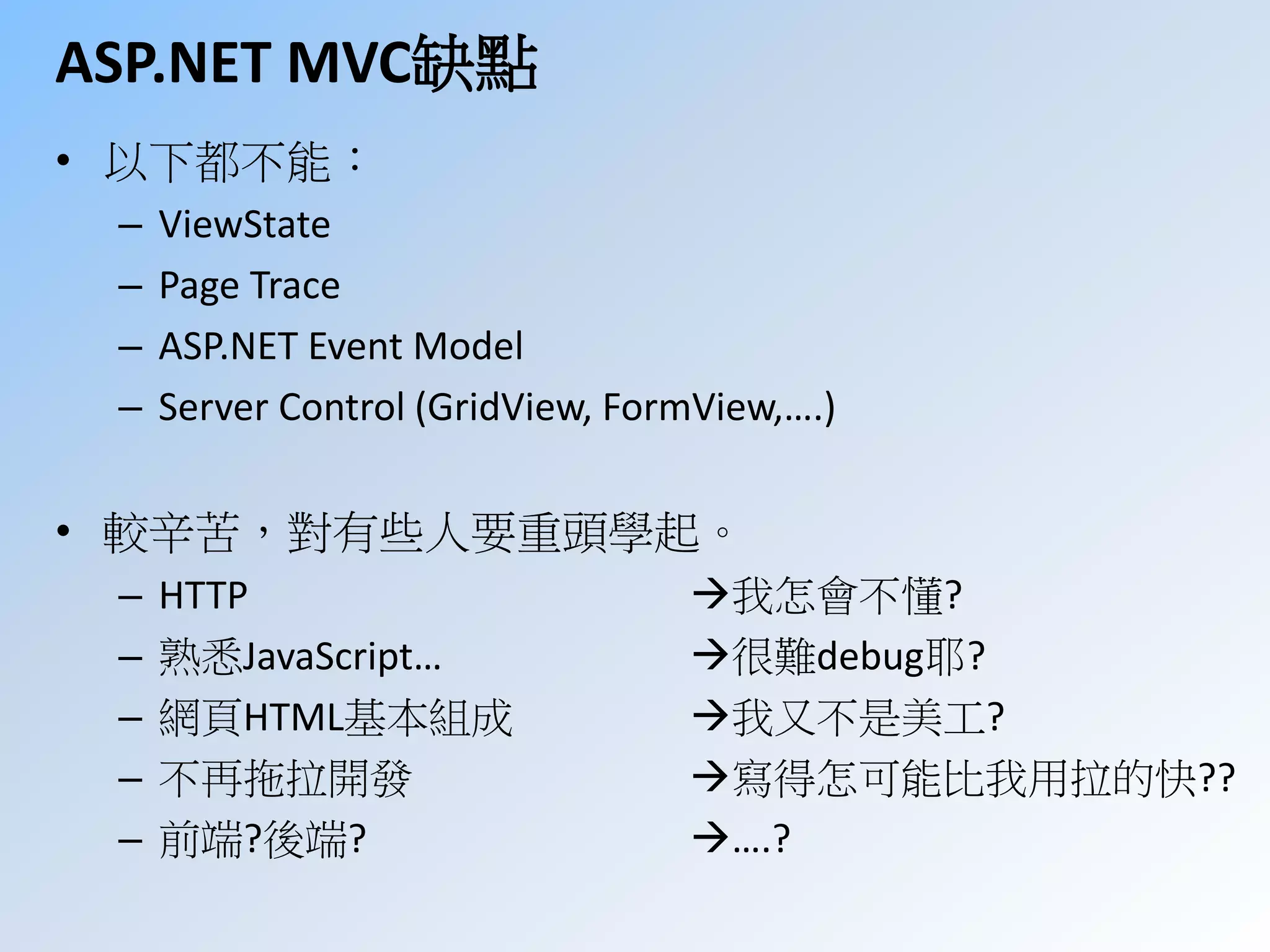 ASP.NET MVC缺點

• 以下都不能：
  – ViewState
  – Page Trace
  – ASP.NET Event Model
  – Server Control (GridView, FormView,….)

• 較辛苦，對有些人要重頭學起。
  – HTTP →我怎會不懂?
  – 熟悉JavaScript… →很難debug耶?
  – 網頁HTML基本組成 →我又不是美工?
  – 不再拖拉開發 →寫得怎可能比我用拉的快??
  – 前端?後端? →….?